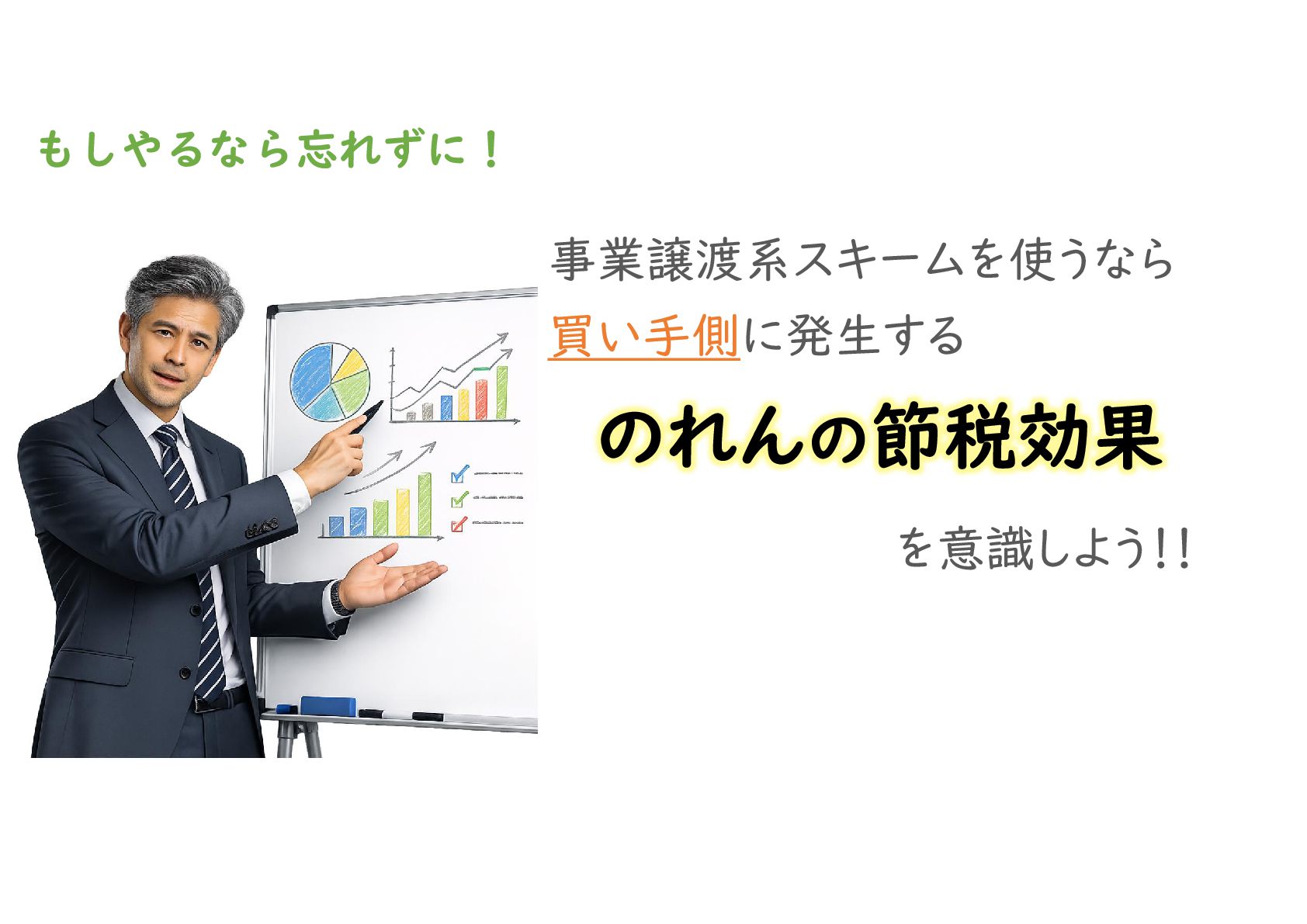 もしやるなら忘れずに！

事業譲渡系スキームを使うなら
買い手側に発生する

のれんの節税効果

を意識しよう!!